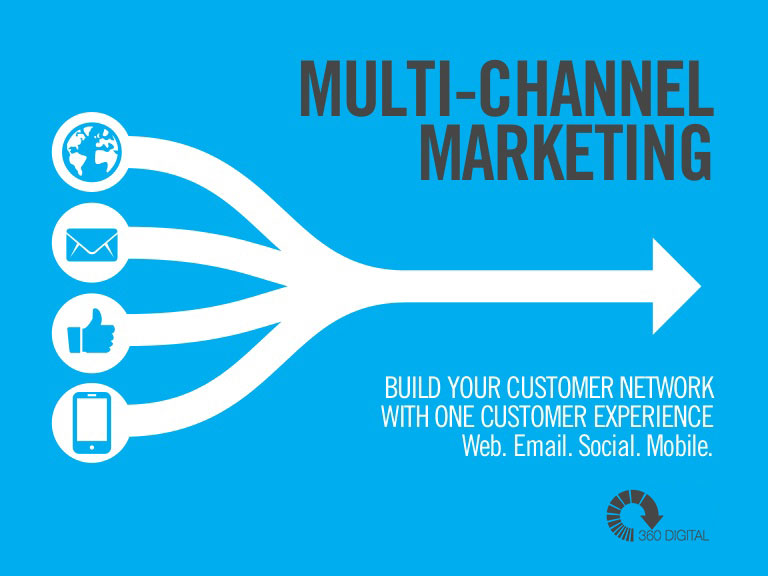 MULTI-CHANNEL MARKETING

BUILD YOUR CUSTOMER NETWORK WITH ONE CUSTOMER EXPERIENCE
Web. Email. Social. Mobile.

360 DIGITAL